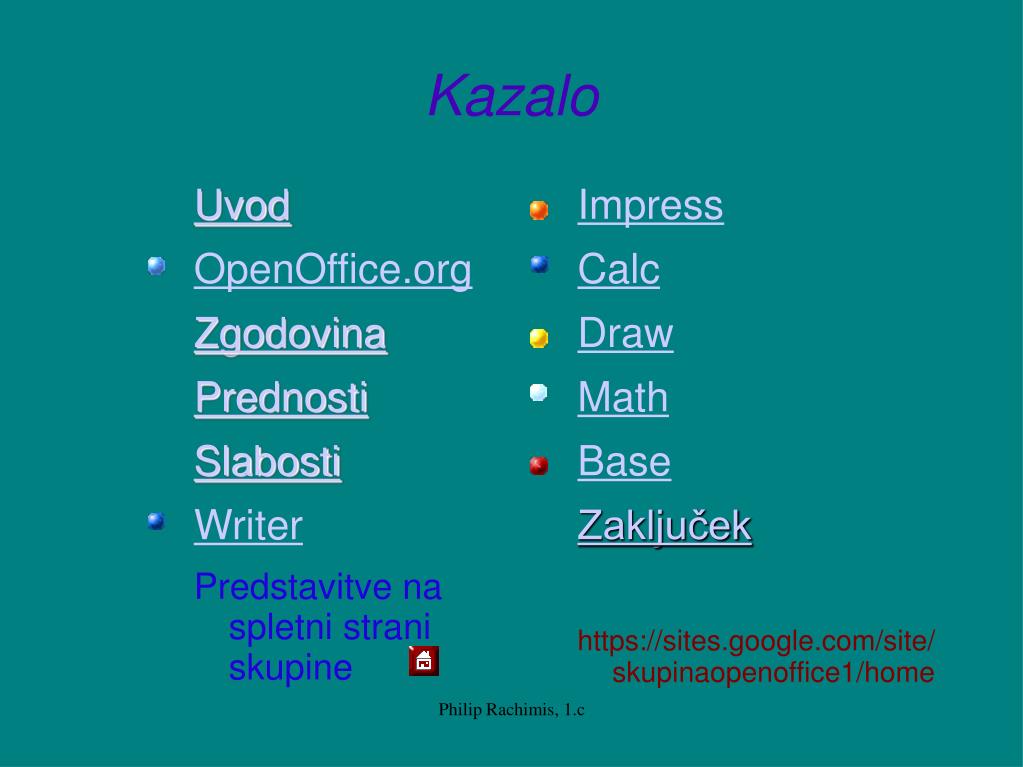 Kazalo

Uvod
OpenOffice.org
Zgodovina
Prednosti
Slabosti
Writer
Predstavitve na spletni strani skupine

Impress
Calc
Draw
Math
Base
Zaključek

https://sites.google.com/site/skupinaopenoffice1/home

Philip Rachimis, 1.c